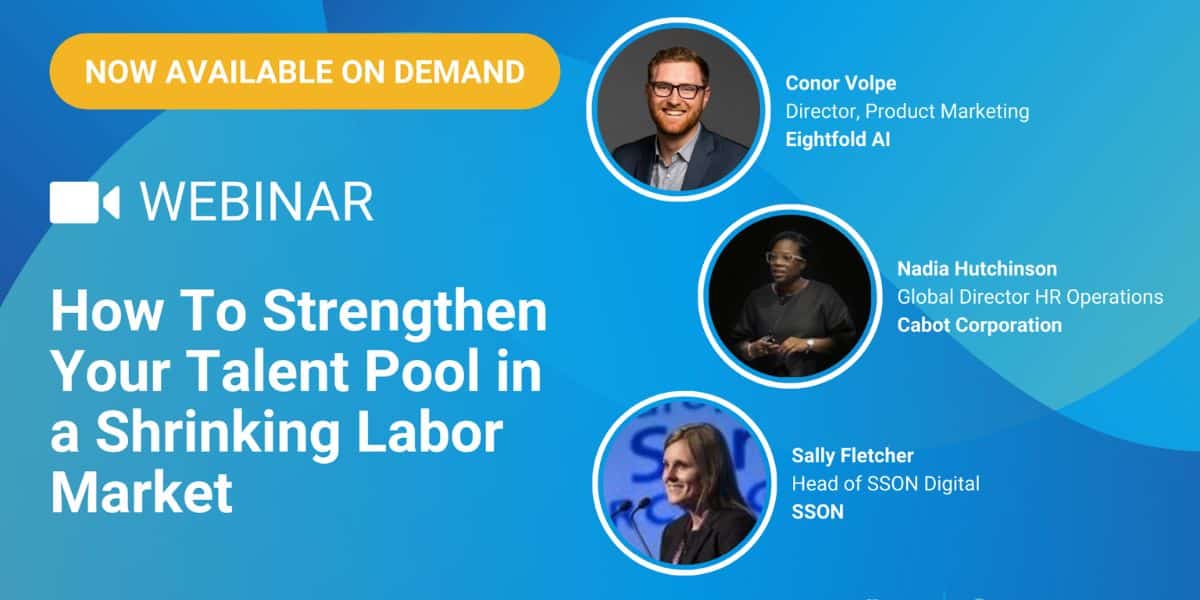 NOW AVAILABLE ON DEMAND

WEBINAR

How To Strengthen Your Talent Pool in a Shrinking Labor Market

Conor Volpe
Director, Product Marketing
Eightfold AI

Nadia Hutchinson
Global Director HR Operations
Cabot Corporation

Sally Fletcher
Head of SSON Digital
SSON